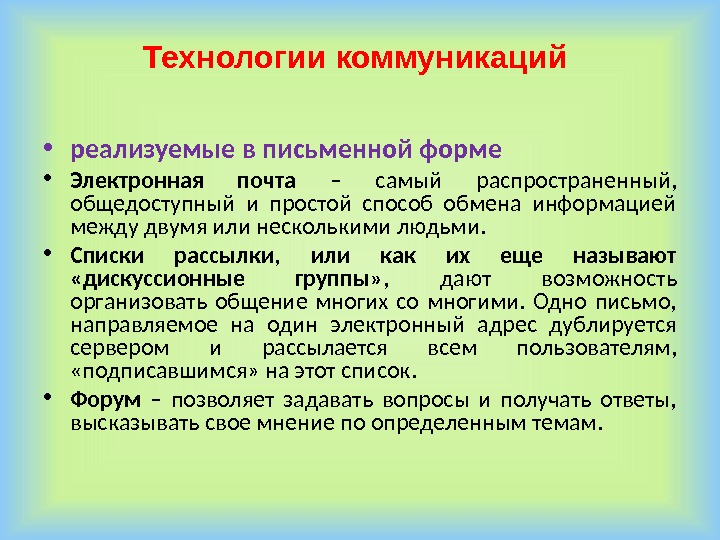 Технологии коммуникаций

• реализуемые в письменной форме

• Электронная почта – самый распространенный, общедоступный и простой способ обмена информацией между двумя или несколькими людьми.

• Списки рассылки, или как их еще называют «дискуссионные группы», дают возможность организовать общение многих со многими. Одно письмо, направляемое на один электронный адрес дублируется сервером и рассылается всем пользователям, «подписавшимся» на этот список.

• Форум – позволяет задавать вопросы и получать ответы, высказывать свое мнение по определенным темам.